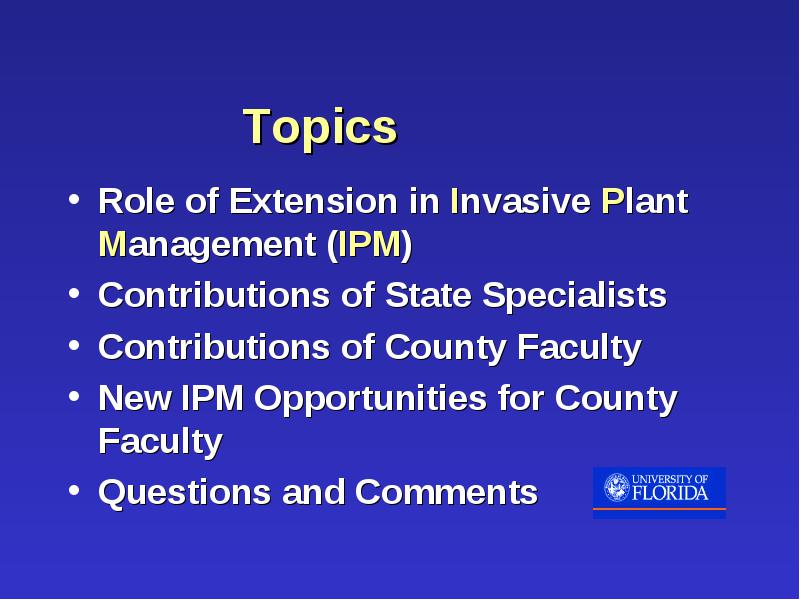 Topics

• Role of Extension in Invasive Plant Management (IPM)
• Contributions of State Specialists
• Contributions of County Faculty
• New IPM Opportunities for County Faculty
• Questions and Comments

UNIVERSITY OF FLORIDA